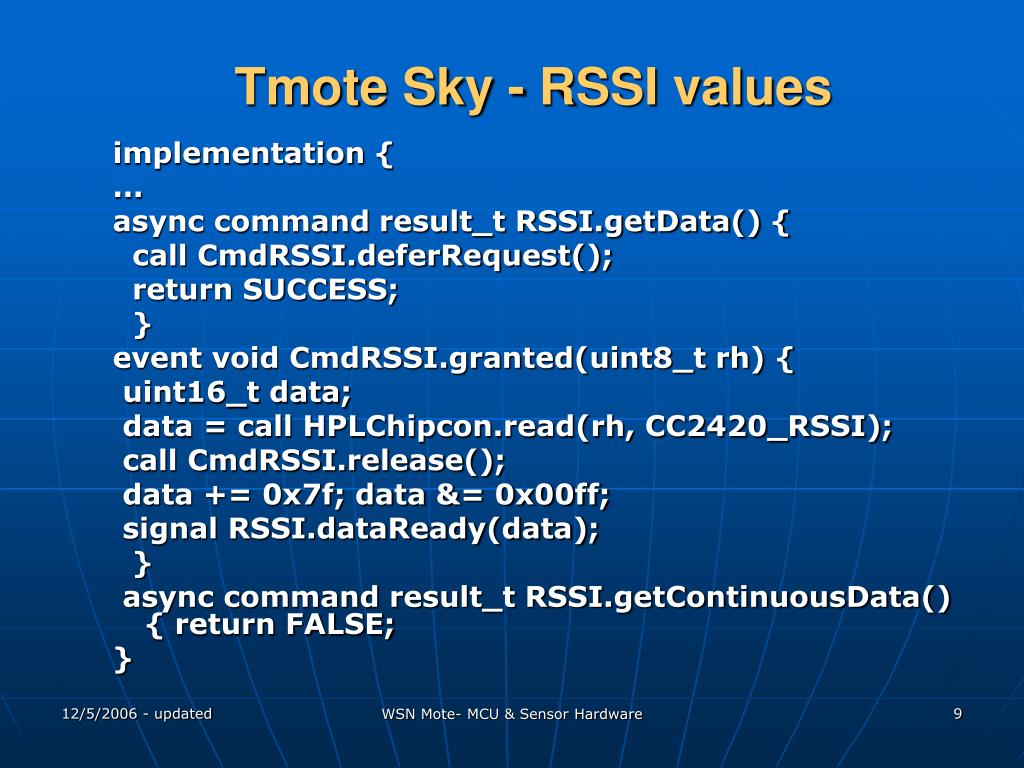 Tmote Sky - RSSI values

implementation {
…
async command result_t RSSI.getData() {
call CmdRSSI.deferRequest();
return SUCCESS;
}
event void CmdRSSI.granted(uint8_t rh) {
uint16_t data;
data = call HPLChipcon.read(rh, CC2420_RSSI);
call CmdRSSI.release();
data += 0x7f; data &= 0x00ff;
signal RSSI.dataReady(data);
}
async command result_t RSSI.getContinuousData() { return FALSE;
}

12/5/2006 - updated

WSN Mote- MCU & Sensor Hardware

9